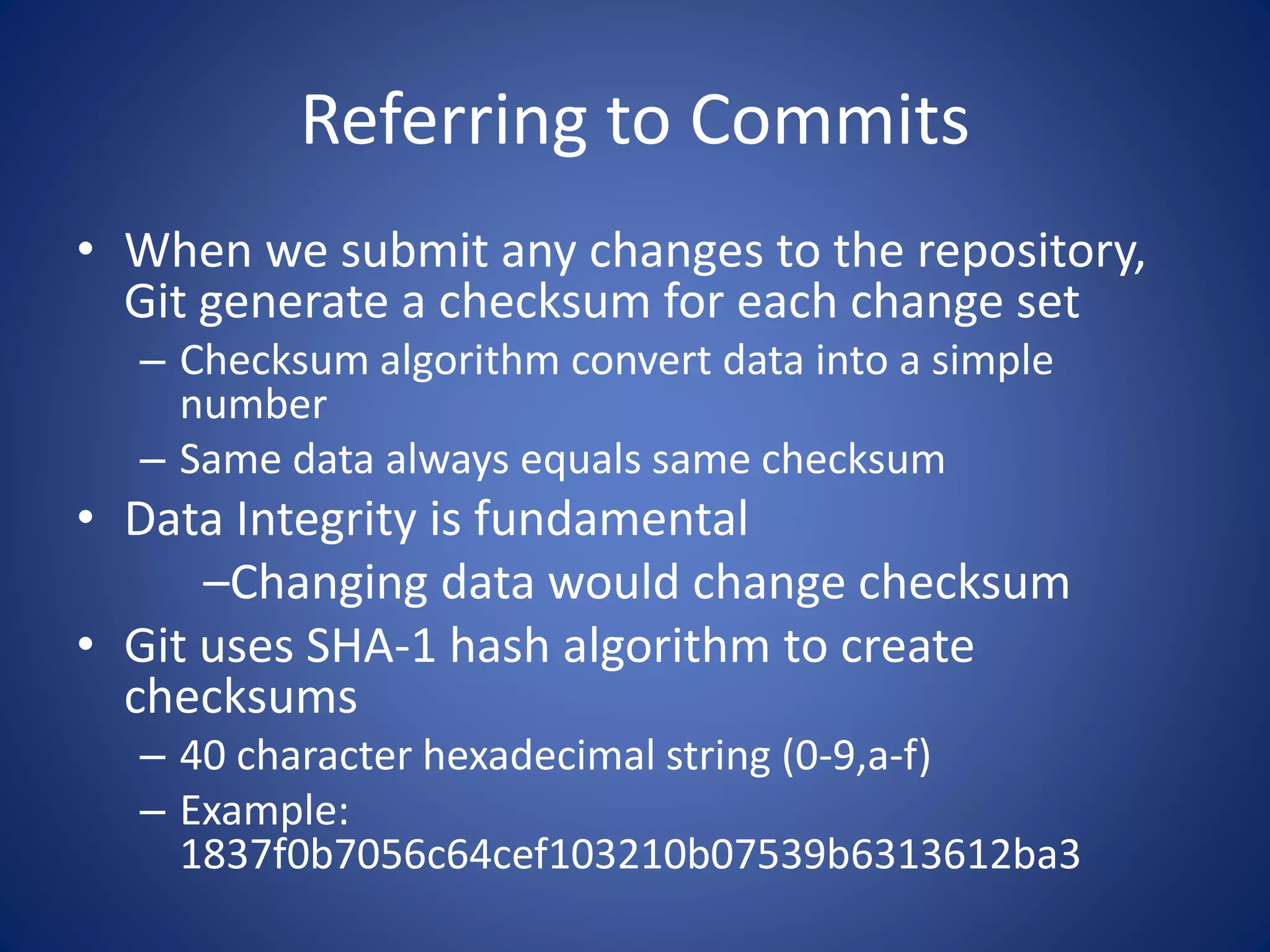 Referring to Commits

• When we submit any changes to the repository, Git generate a checksum for each change set
– Checksum algorithm convert data into a simple number
– Same data always equals same checksum
• Data Integrity is fundamental
–Changing data would change checksum
• Git uses SHA-1 hash algorithm to create checksums
– 40 character hexadecimal string (0-9,a-f)
– Example: 1837f0b7056c64cef103210b07539b6313612ba3